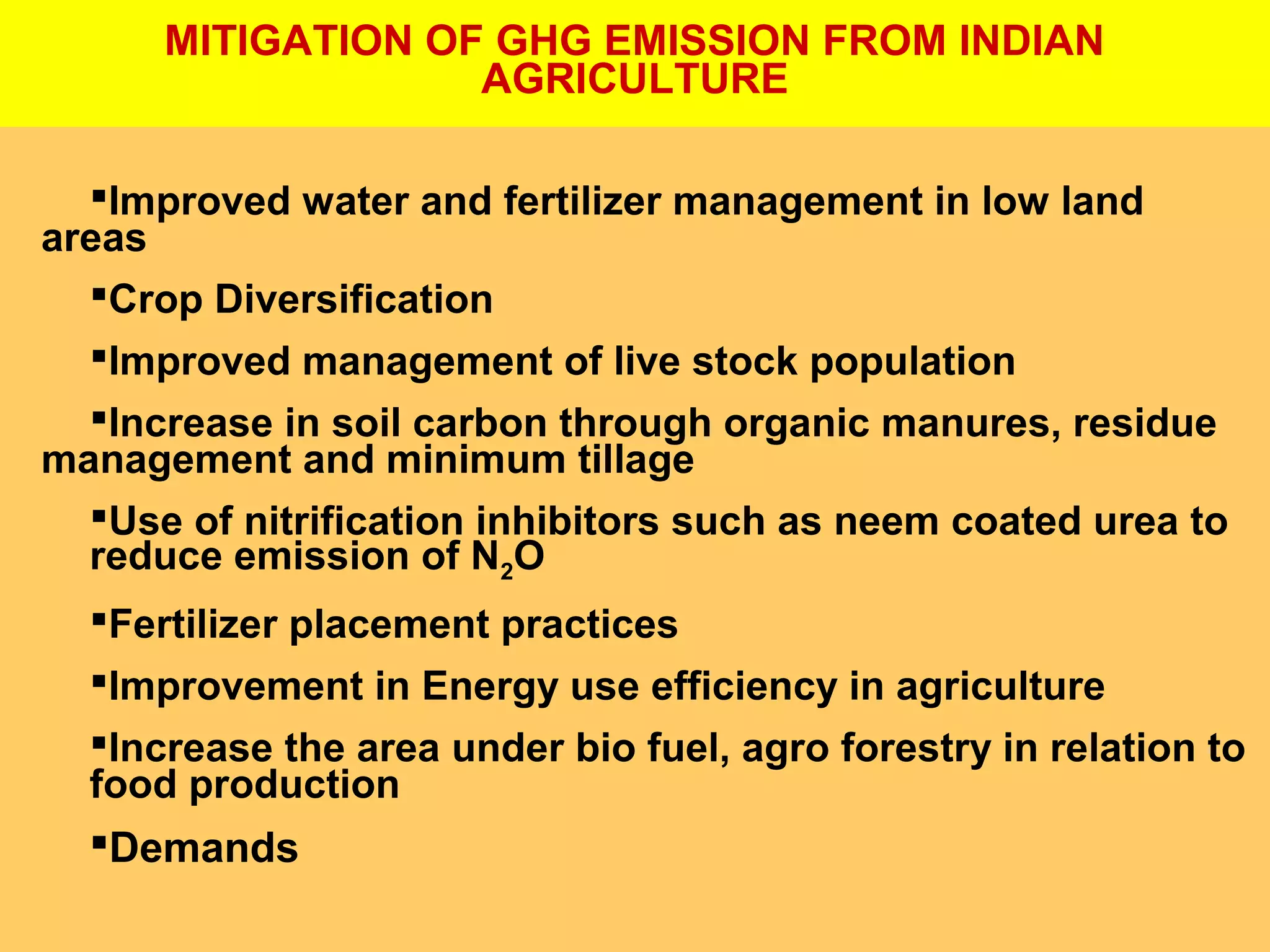 MITIGATION OF GHG EMISSION FROM INDIAN AGRICULTURE

▪Improved water and fertilizer management in low land areas

▪Crop Diversification

▪Improved management of live stock population

▪Increase in soil carbon through organic manures, residue management and minimum tillage

▪Use of nitrification inhibitors such as neem coated urea to reduce emission of $N_2O$

▪Fertilizer placement practices

▪Improvement in Energy use efficiency in agriculture

▪Increase the area under bio fuel, agro forestry in relation to food production

▪Demands